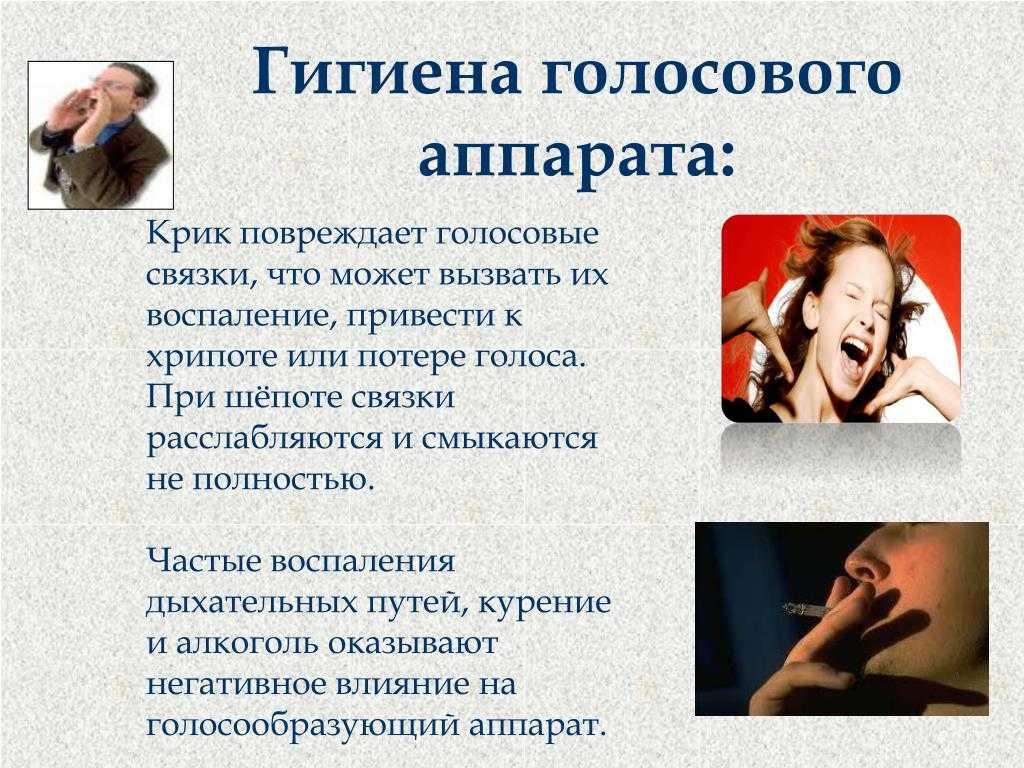 Гигиена голосового аппарата:

Крик повреждает голосовые связки, что может вызвать их воспаление, привести к хрипоте или потере голоса. При шёпоте связки расслабляются и смыкаются не полностью.

Частые воспаления дыхательных путей, курение и алкоголь оказывают негативное влияние на голосообразующий аппарат.